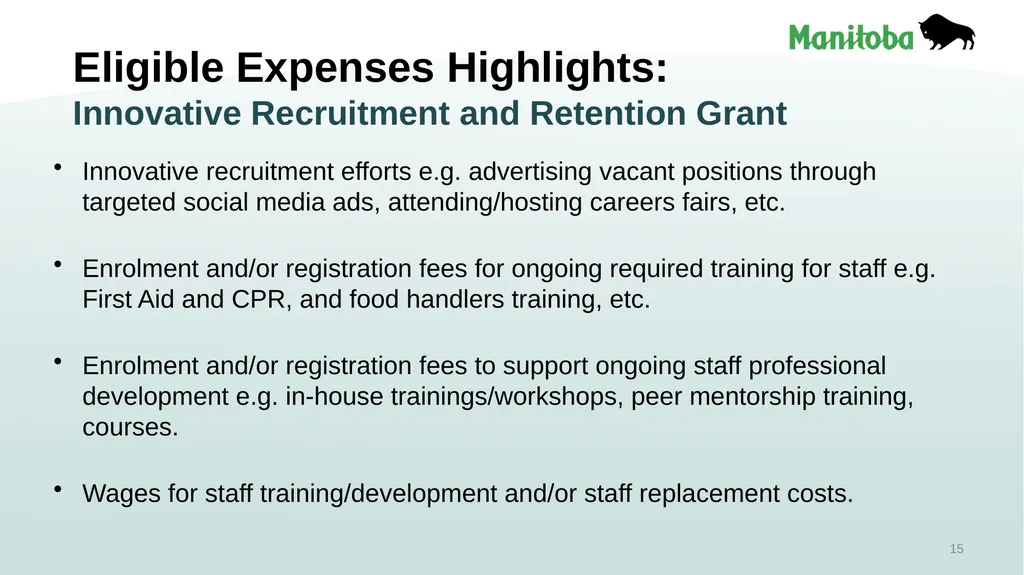 Manitoba

Eligible Expenses Highlights:
Innovative Recruitment and Retention Grant

• Innovative recruitment efforts e.g. advertising vacant positions through targeted social media ads, attending/hosting careers fairs, etc.

• Enrolment and/or registration fees for ongoing required training for staff e.g. First Aid and CPR, and food handlers training, etc.

• Enrolment and/or registration fees to support ongoing staff professional development e.g. in-house trainings/workshops, peer mentorship training, courses.

• Wages for staff training/development and/or staff replacement costs.

15